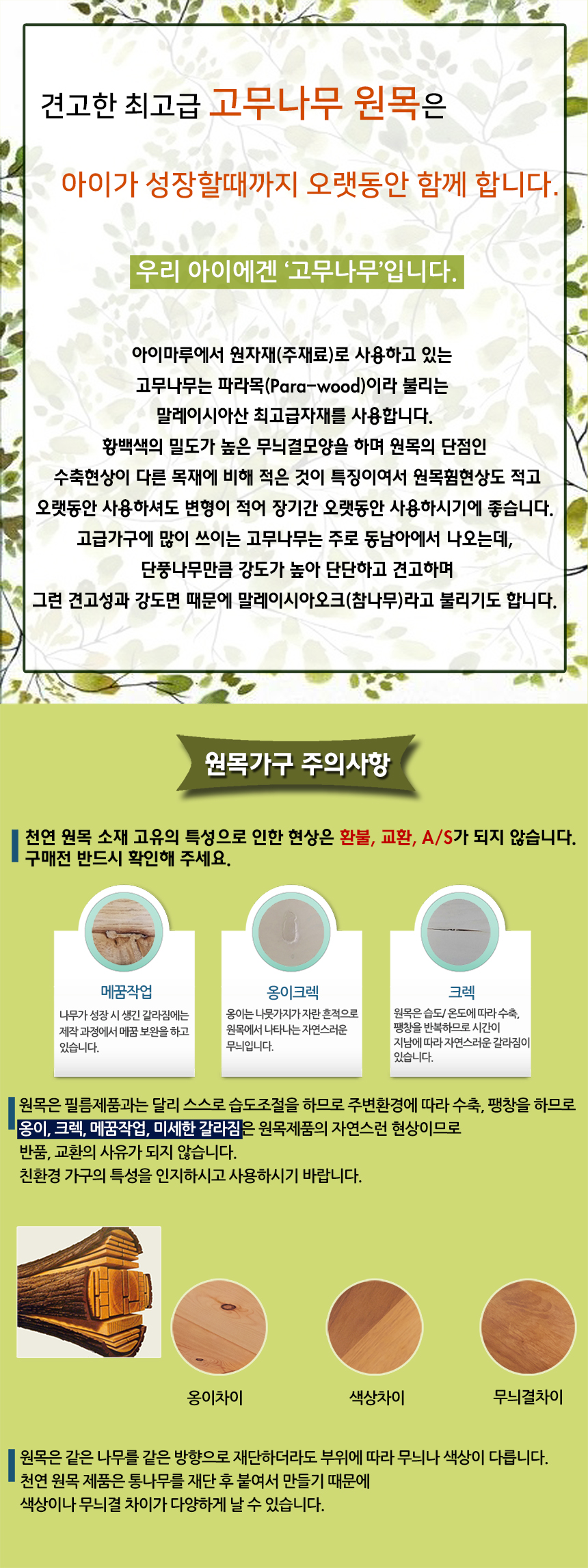 견고한 최고급 고무나무 원목은

아이가 성장할때까지 오랫동안 함께 합니다.

우리 아이에겐 '고무나무'입니다.

아이마루에서 원자재(주재료)로 사용하고 있는 고무나무는 파라목(Para-wood)이라 불리는 말레이시아산 최고급자재를 사용합니다.
황백색의 밀도가 높은 무늬결모양을 하며 원목의 단점인 수축현상이 다른 목재에 비해 적은 것이 특징이여서 원목휨현상도 적고 오랫동안 사용하셔도 변형이 적어 장기간 오랫동안 사용하시기에 좋습니다.
고급가구에 많이 쓰이는 고무나무는 주로 동남아에서 나오는데, 단풍나무만큼 강도가 높아 단단하고 견고하며 그런 견고성과 강도면 때문에 말레이시아오크(참나무)라고 불리기도 합니다.

원목가구 주의사항

천연 원목 소재 고유의 특성으로 인한 현상은 환불, 교환, A/S가 되지 않습니다.
구매전 반드시 확인해 주세요.

메꿈작업
나무가 성장 시 생긴 갈라짐에는 제작 과정에서 메꿈 보완을 하고 있습니다.

옹이크렉
옹이는 나뭇가지가 자란 흔적으로 원목에서 나타나는 자연스러운 무늬입니다.

크렉
원목은 습도/ 온도에 따라 수축, 팽창을 반복하므로 시간이 지남에 따라 자연스러운 갈라짐이 있습니다.

원목은 필름제품과는 달리 스스로 습도조절을 하므로 주변환경에 따라 수축, 팽창을 하므로 옹이, 크렉, 메꿈작업, 미세한 갈라짐은 원목제품의 자연스런 현상이므로 반품, 교환의 사유가 되지 않습니다.
친환경 가구의 특성을 인지하시고 사용하시기 바랍니다.

옹이차이

색상차이

무늬결차이

원목은 같은 나무를 같은 방향으로 재단하더라도 부위에 따라 무늬나 색상이 다릅니다.
천연 원목 제품은 통나무를 재단 후 붙여서 만들기 때문에 색상이나 무늬결 차이가 다양하게 날 수 있습니다.